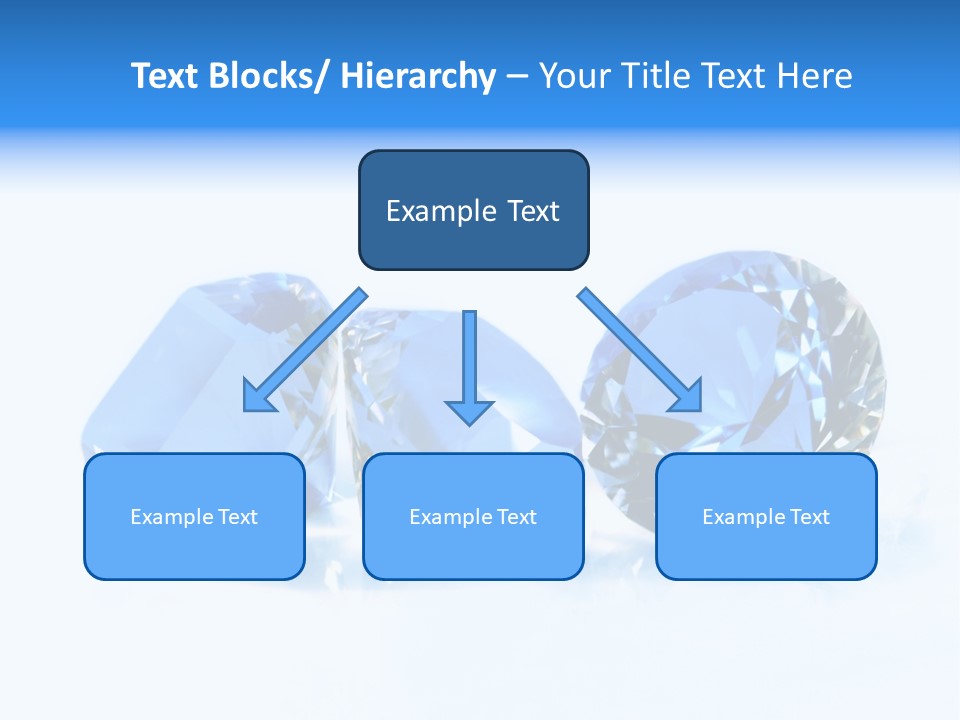 Text Blocks/ Hierarchy – Your Title Text Here

Example Text

Example Text

Example Text

Example Text